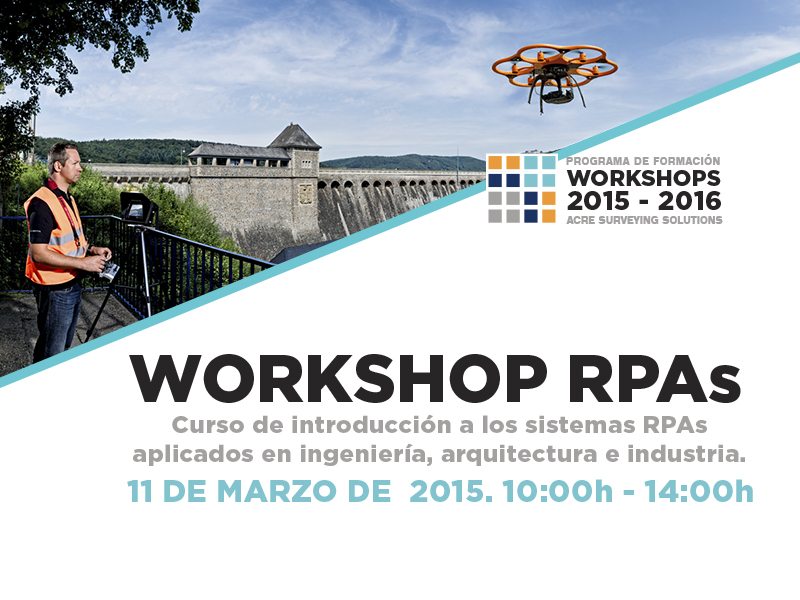 PROGRAMA DE FORMACIÓN
WORKSHOPS
2015 - 2016
ACRE SURVEYING SOLUTIONS

WORKSHOP RPAs
Curso de introducción a los sistemas RPAs aplicados en ingeniería, arquitectura e industria.
11 DE MARZO DE 2015. 10:00h - 14:00h